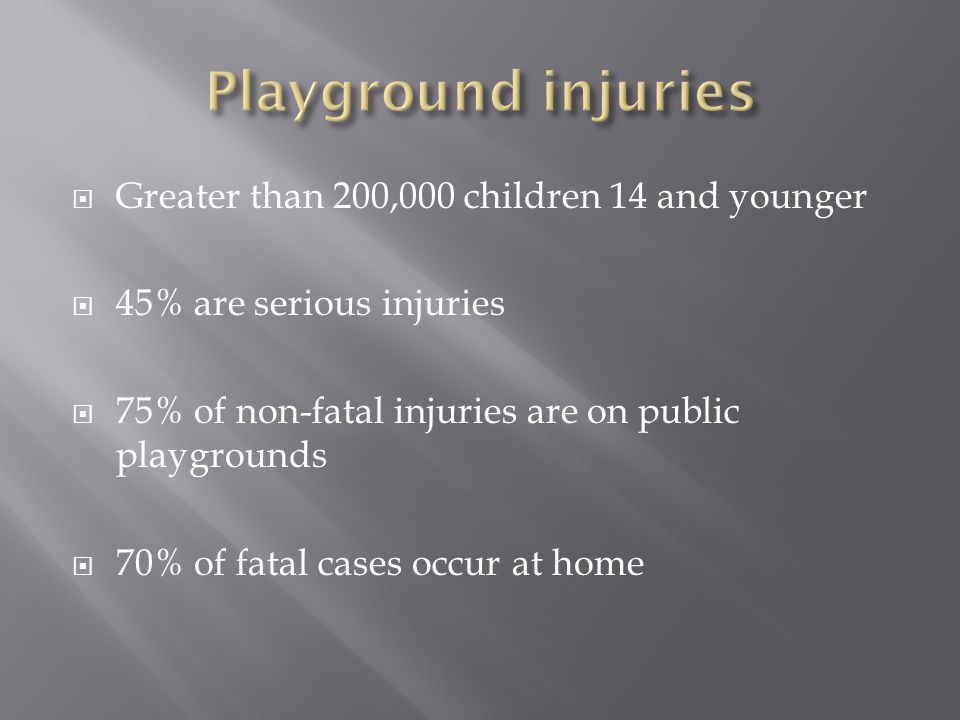 Playground injuries

Greater than 200,000 children 14 and younger

45% are serious injuries

75% of non-fatal injuries are on public playgrounds

70% of fatal cases occur at home